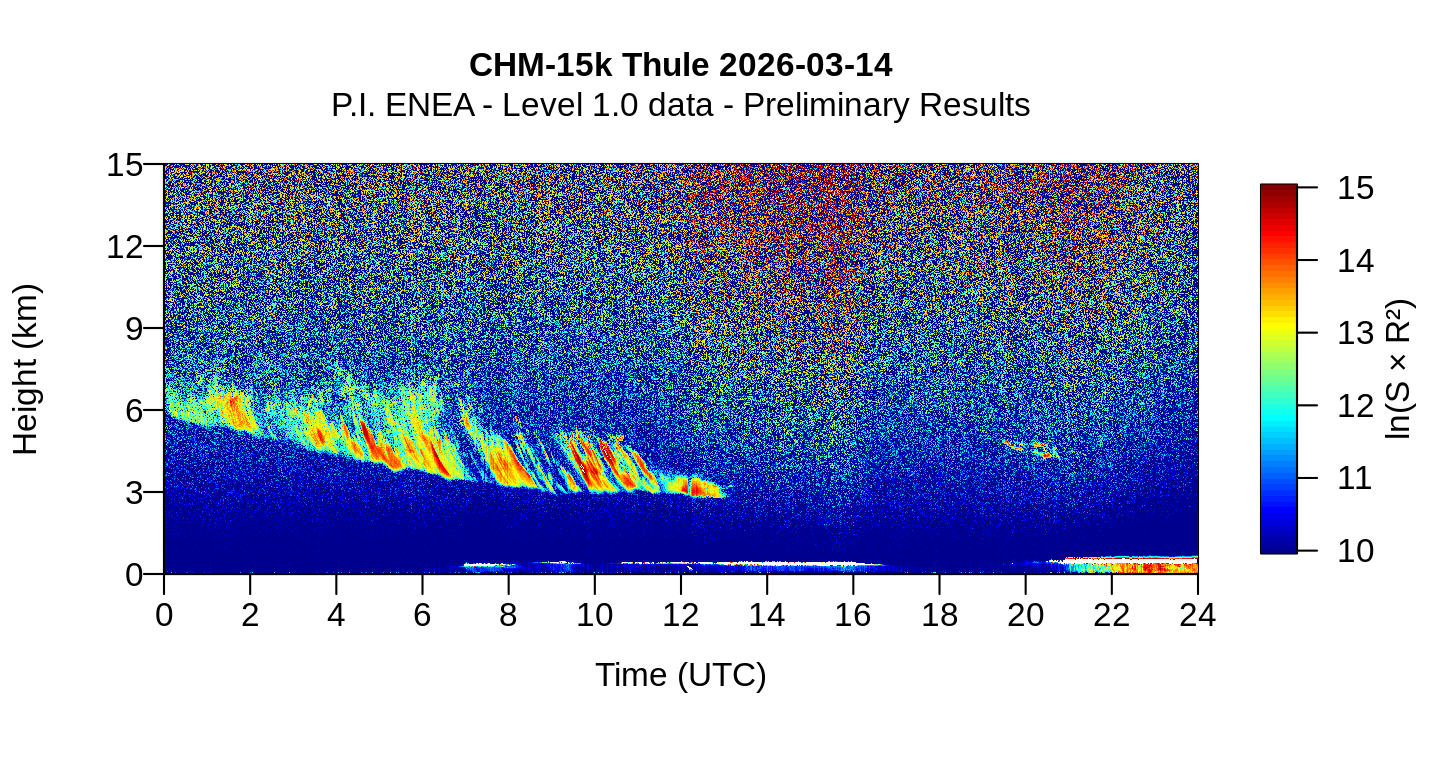 CHM-15k Thule 2026-03-14
P.I. ENEA - Level 1.0 data - Preliminary Results

Height (km)
15
12
9
6
3
0

0 2 4 6 8 10 12 14 16 18 20 22 24
Time (UTC)

15
14
13
12
11
10
$\ln(S \times R^2)$